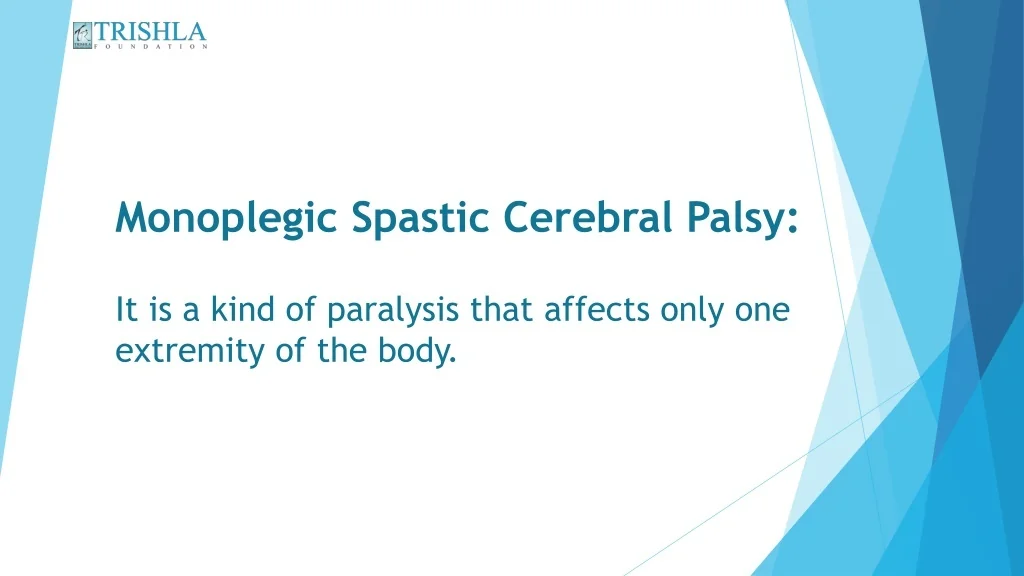 TRISHLA
FOUNDATION

Monoplegic Spastic Cerebral Palsy:

It is a kind of paralysis that affects only one extremity of the body.